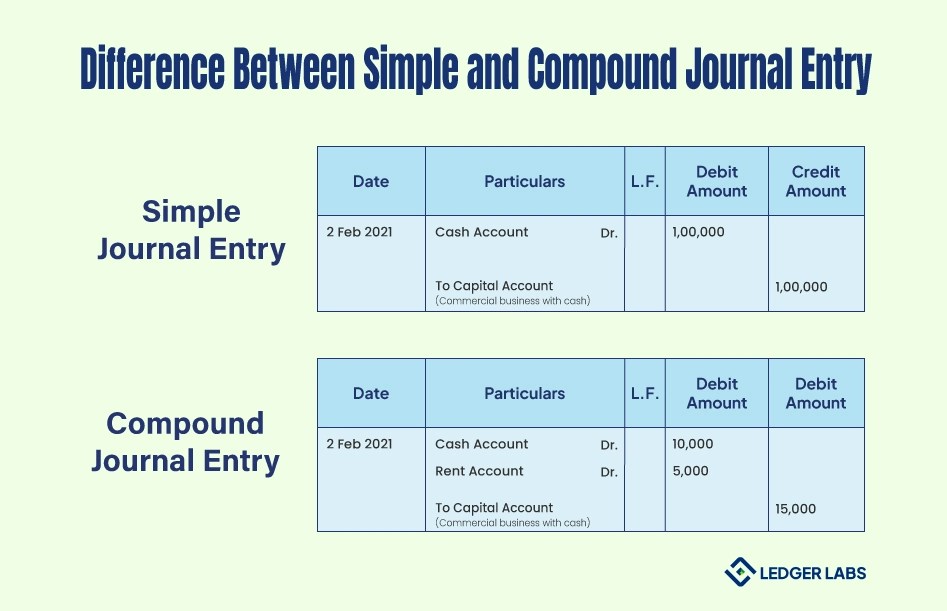 Difference Between Simple and Compound Journal Entry

Simple Journal Entry

| Date | Particulars | L.F. | Debit Amount | Credit Amount |
|---|---|---|---|---|
| 2 Feb 2021 | Cash Account Dr. | | 1,00,000 | |
| | To Capital Account (Commercial business with cash) | | | 1,00,000 |

Compound Journal Entry

| Date | Particulars | L.F. | Debit Amount | Debit Amount |
|---|---|---|---|---|
| 2 Feb 2021 | Cash Account Dr. | | 10,000 | |
| | Rent Account Dr. | | 5,000 | |
| | To Capital Account (Commercial business with cash) | | | 15,000 |

LEDGER LABS